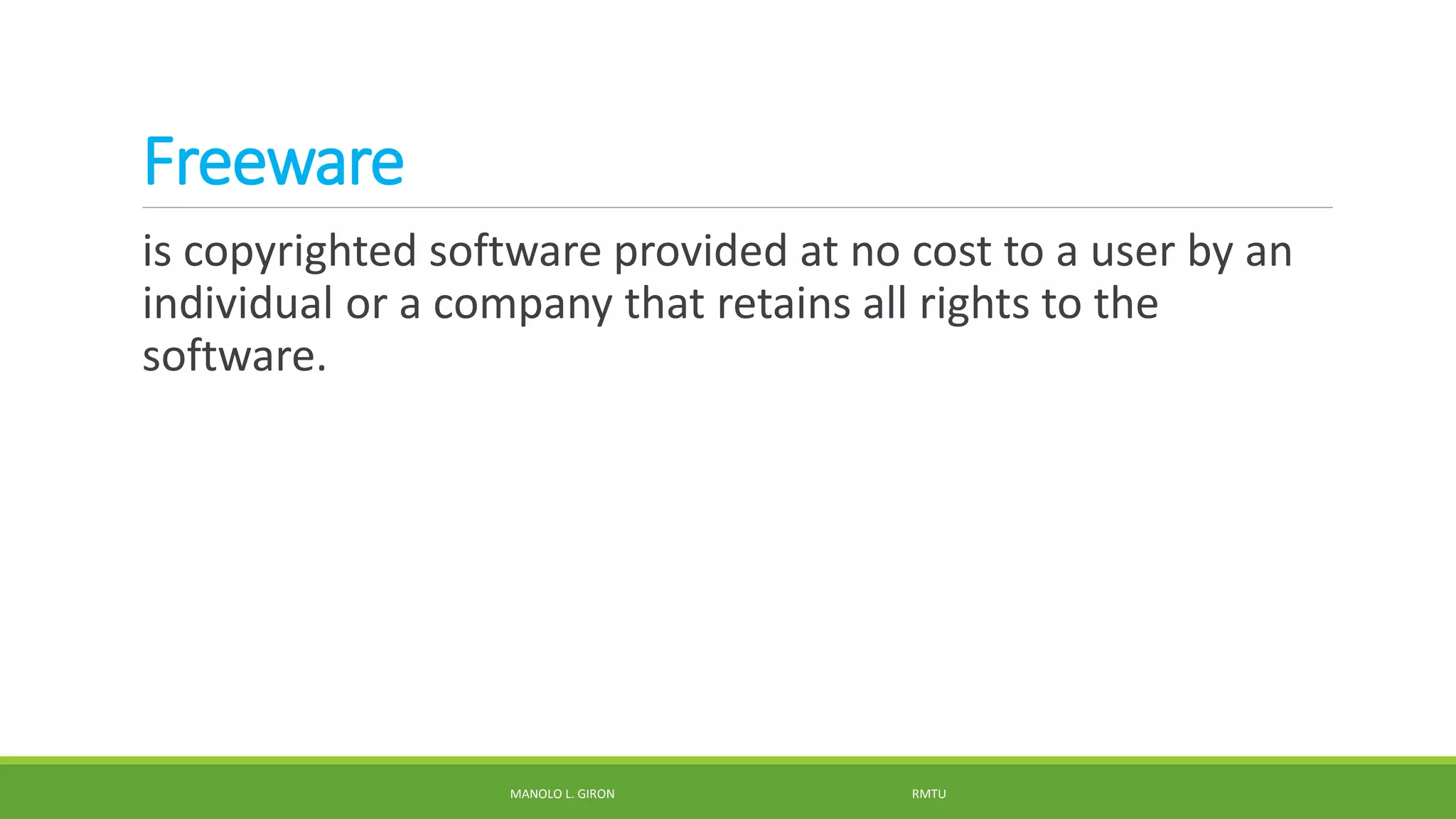 Freeware

is copyrighted software provided at no cost to a user by an individual or a company that retains all rights to the software.

MANOLO L. GIRON

RMTU